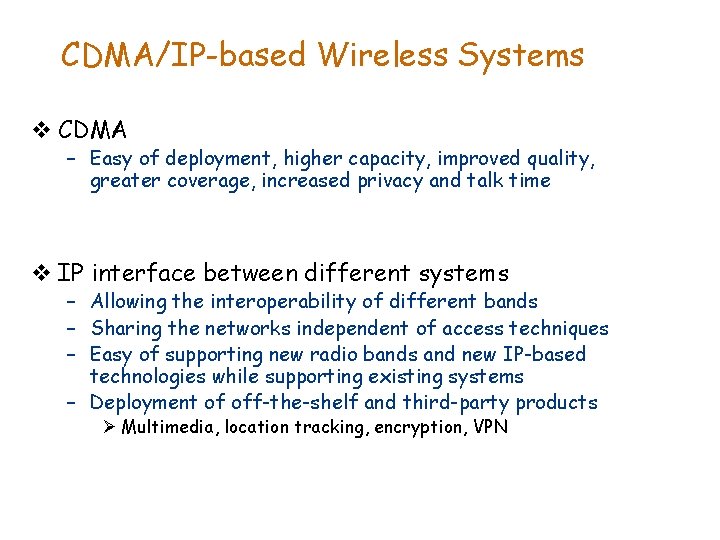 CDMA/IP-based Wireless Systems

❖ CDMA
– Easy of deployment, higher capacity, improved quality, greater coverage, increased privacy and talk time

❖ IP interface between different systems
– Allowing the interoperability of different bands
– Sharing the networks independent of access techniques
– Easy of supporting new radio bands and new IP-based technologies while supporting existing systems
– Deployment of off-the-shelf and third-party products
➢ Multimedia, location tracking, encryption, VPN